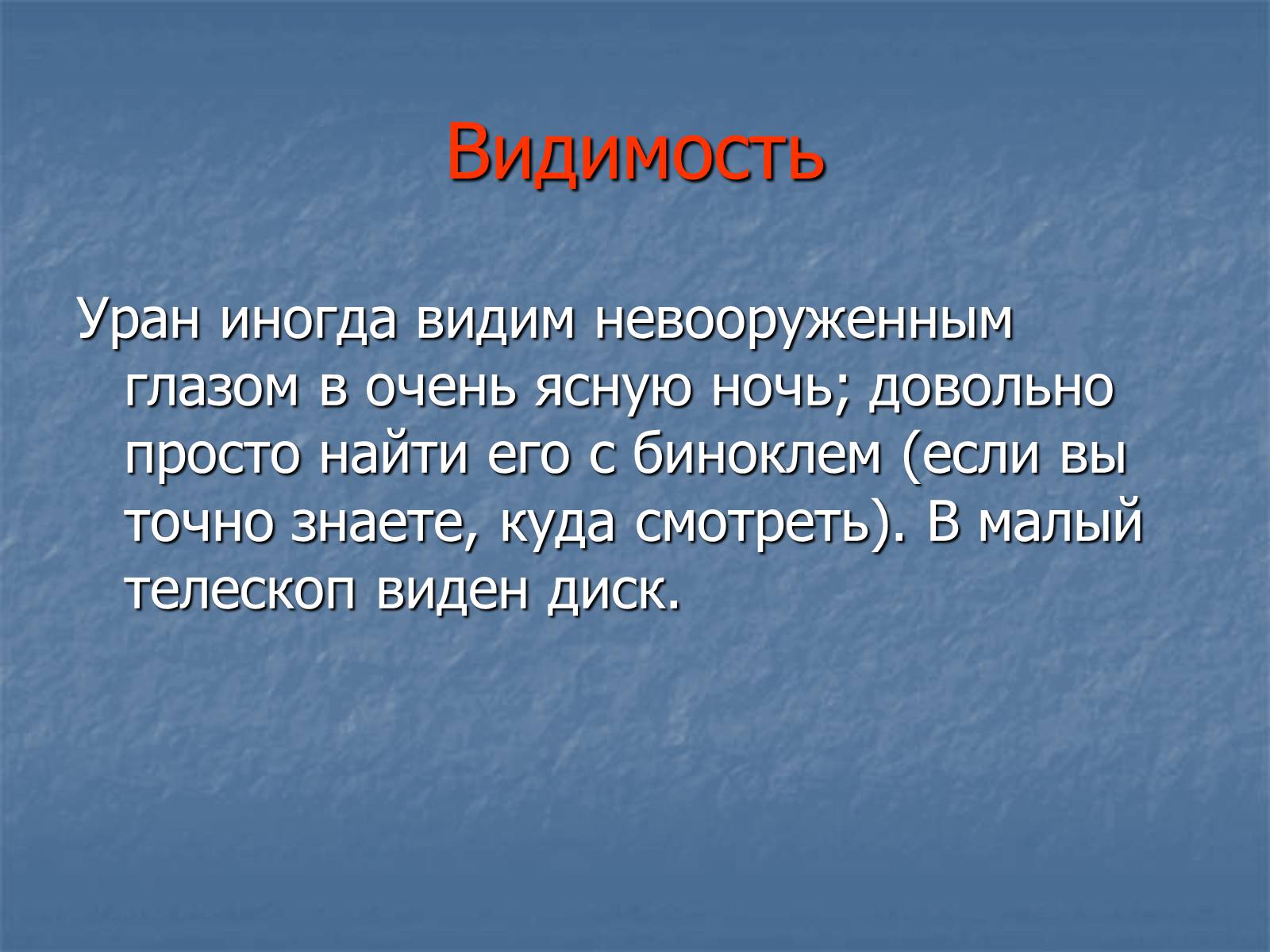 Видимость

Уран иногда видим невооруженным глазом в очень ясную ночь; довольно просто найти его с биноклем (если вы точно знаете, куда смотреть). В малый телескоп виден диск.